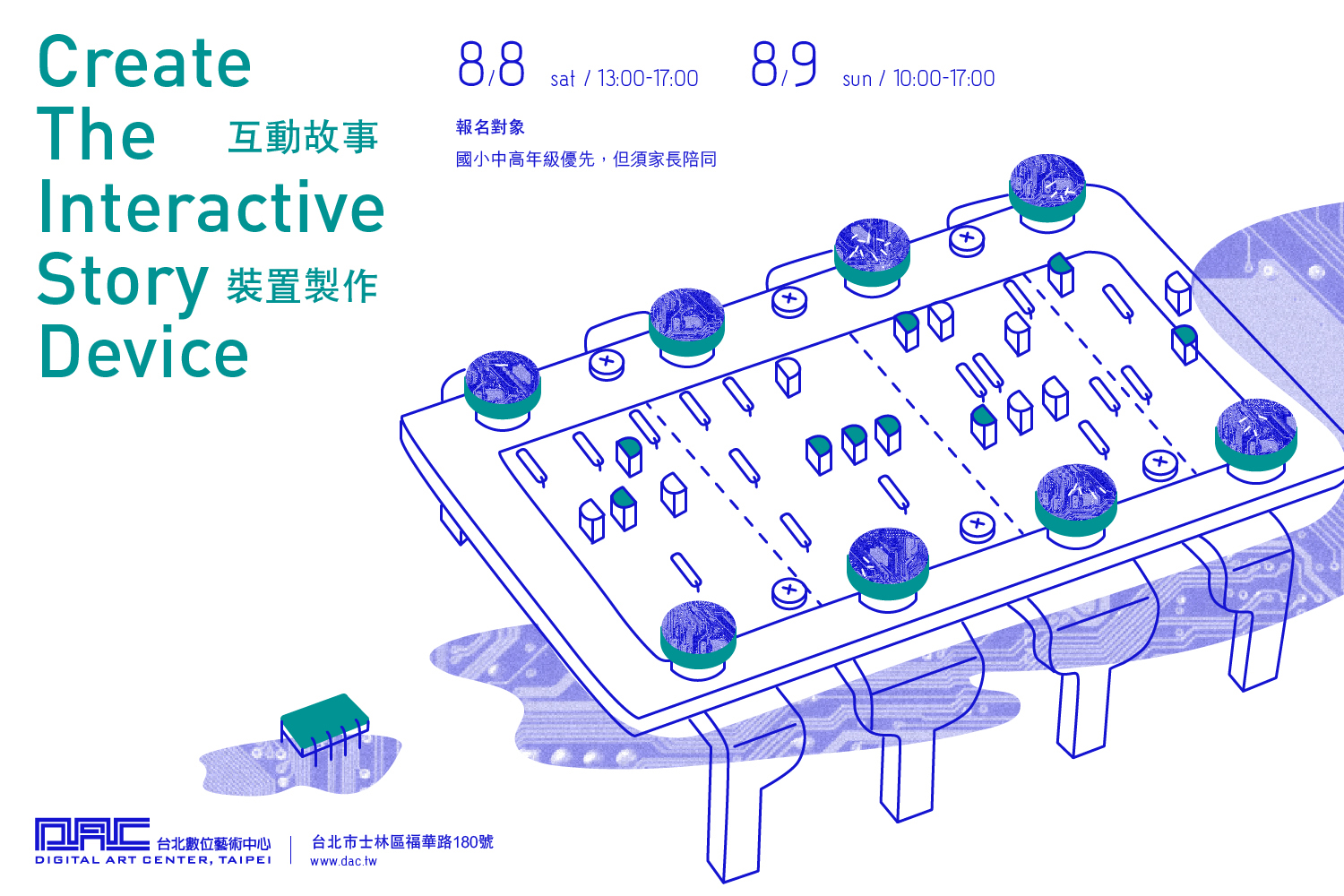 Create The Interactive Story Device

互動故事 裝置製作

8/8 sat / 13:00-17:00 8/9 sun / 10:00-17:00

報名對象

國小中高年級優先，但須家長陪同

DAC 台北數位藝術中心 DIGITAL ART CENTER, TAIPEI

台北市士林區福華路180號

www.dac.tw